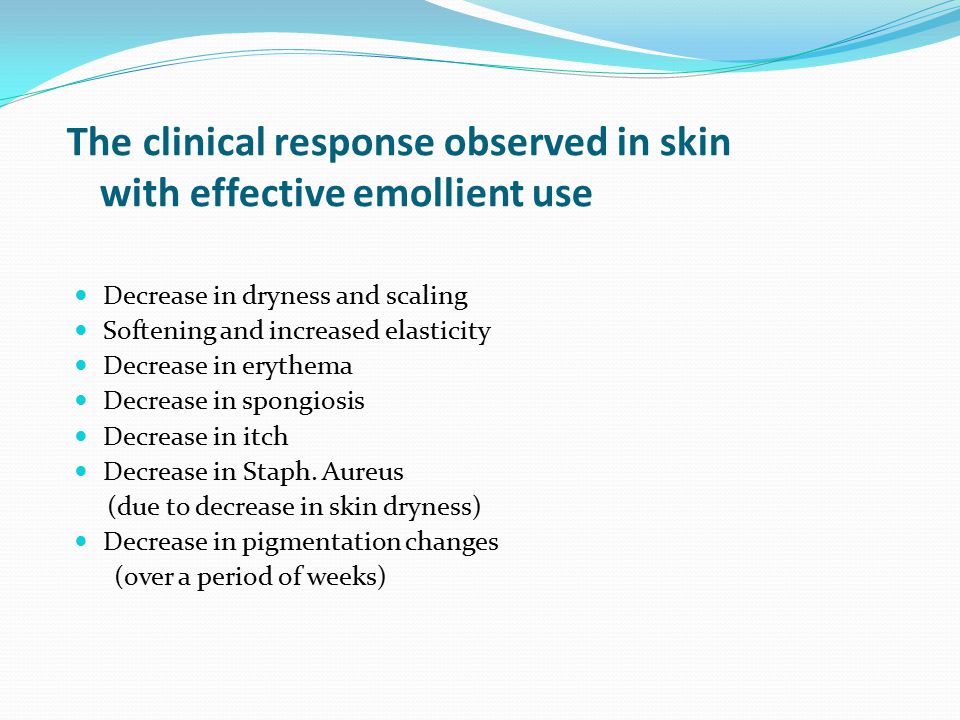 The clinical response observed in skin with effective emollient use

- Decrease in dryness and scaling
- Softening and increased elasticity
- Decrease in erythema
- Decrease in spongiosis
- Decrease in itch
- Decrease in Staph. Aureus
  (due to decrease in skin dryness)
- Decrease in pigmentation changes
  (over a period of weeks)